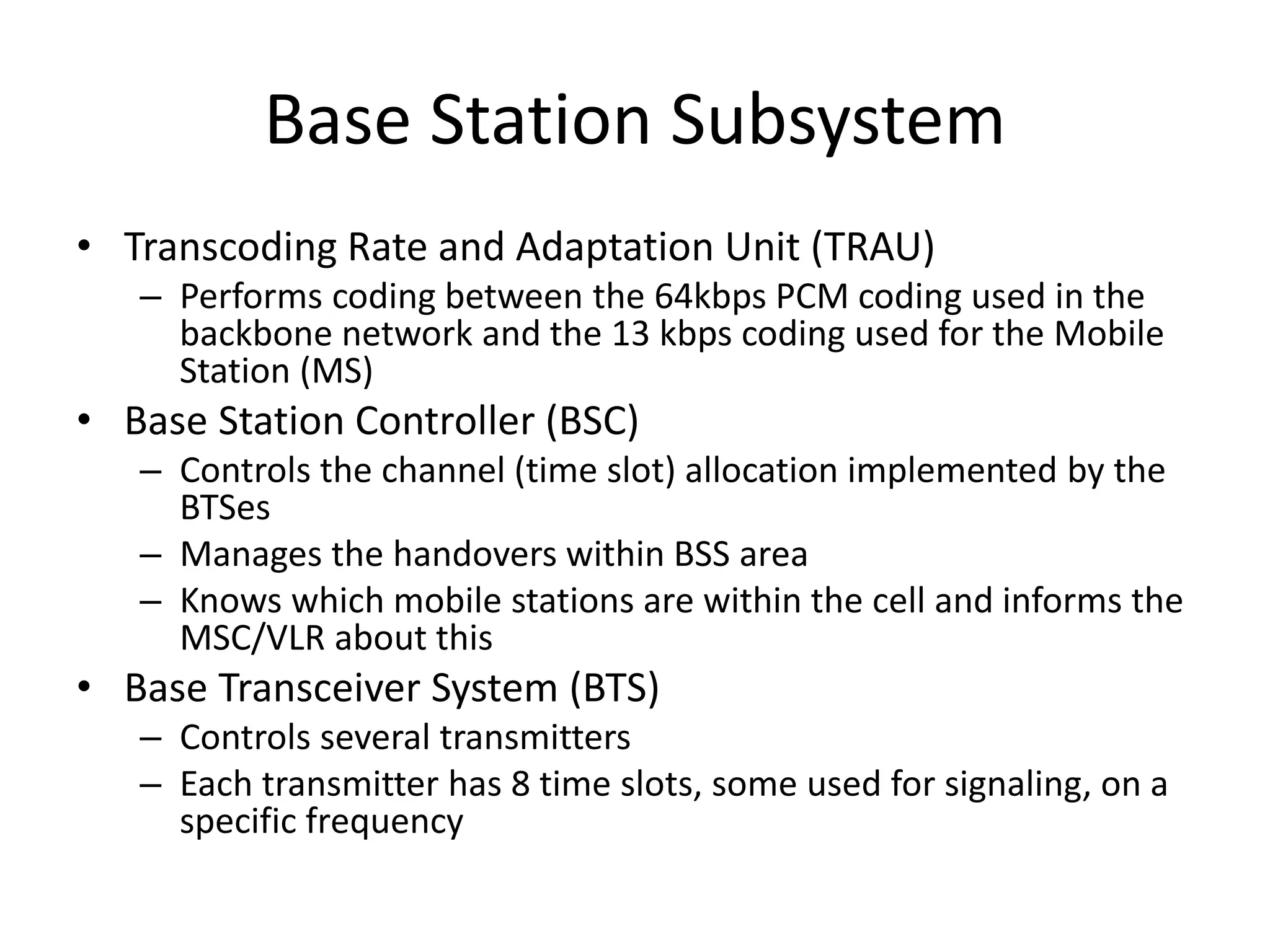 Base Station Subsystem

• Transcoding Rate and Adaptation Unit (TRAU)
  – Performs coding between the 64kbps PCM coding used in the backbone network and the 13 kbps coding used for the Mobile Station (MS)
• Base Station Controller (BSC)
  – Controls the channel (time slot) allocation implemented by the BTSes
  – Manages the handovers within BSS area
  – Knows which mobile stations are within the cell and informs the MSC/VLR about this
• Base Transceiver System (BTS)
  – Controls several transmitters
  – Each transmitter has 8 time slots, some used for signaling, on a specific frequency